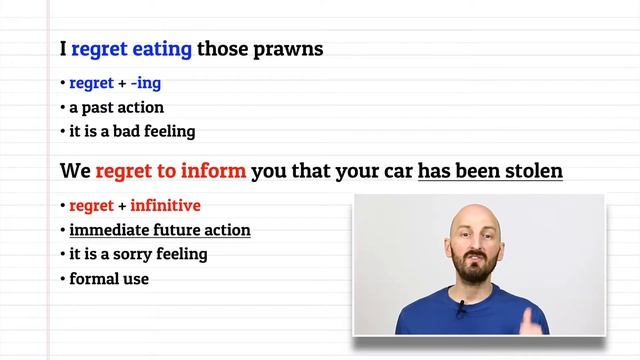 I regret eating those prawns

• regret + -ing
• a past action
• it is a bad feeling

We regret to inform you that your car has been stolen

• regret + infinitive
• immediate future action
• it is a sorry feeling
• formal use